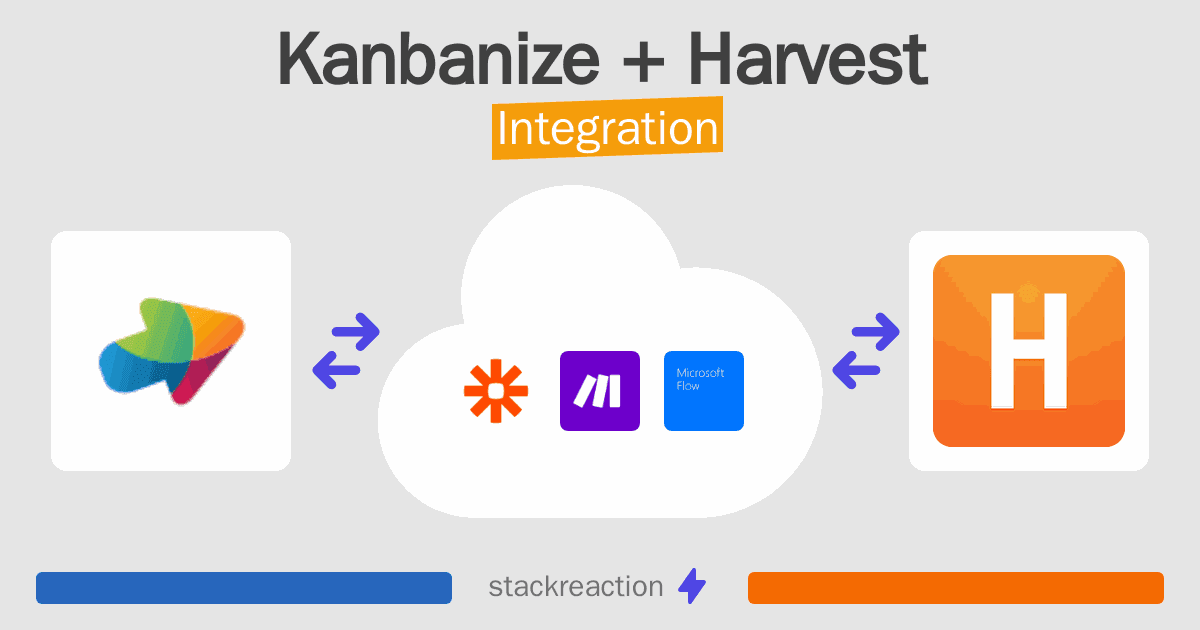 Kanbanize + Harvest
Integration

Microsoft Flow

H

stackreaction